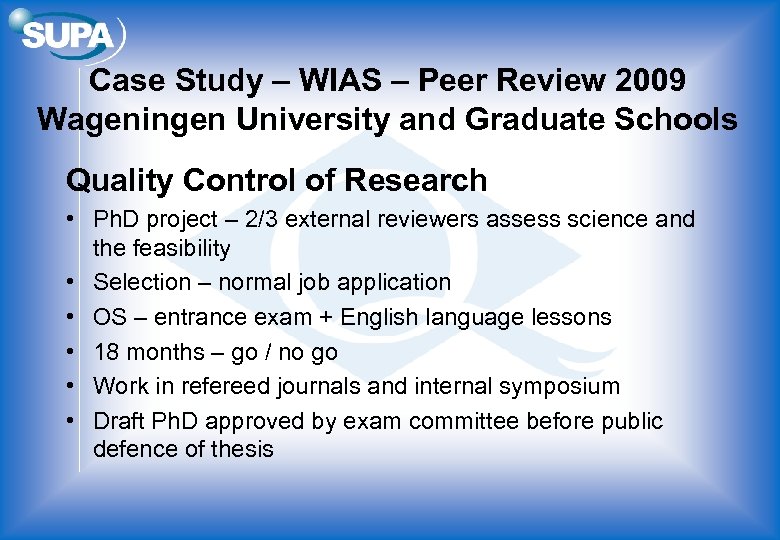 SUPA

Case Study – WIAS – Peer Review 2009
Wageningen University and Graduate Schools

Quality Control of Research

• PhD project – 2/3 external reviewers assess science and the feasibility
• Selection – normal job application
• OS – entrance exam + English language lessons
• 18 months – go / no go
• Work in refereed journals and internal symposium
• Draft PhD approved by exam committee before public defence of thesis